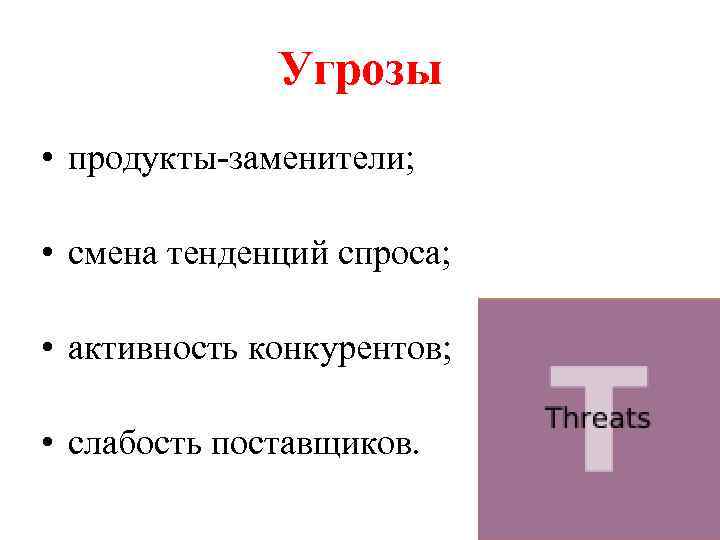 Угрозы

• продукты-заменители;

• смена тенденций спроса;

• активность конкурентов;

• слабость поставщиков.

T

Threats